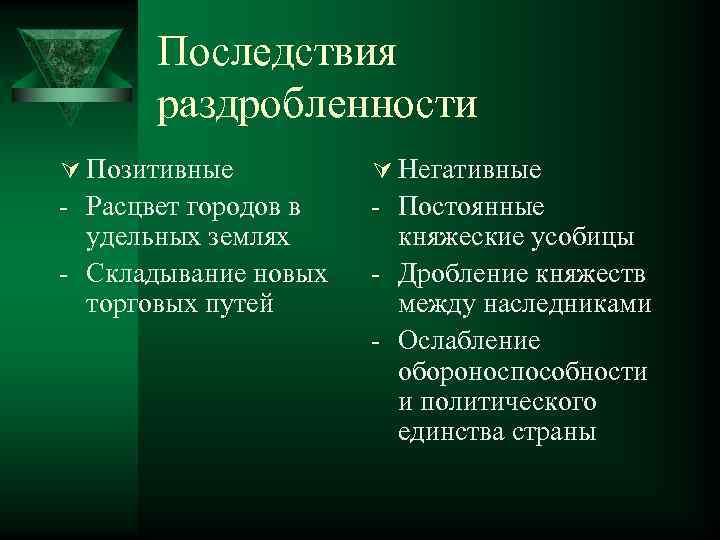 Последствия раздробленности

Позитивные
- Расцвет городов в удельных землях
- Складывание новых торговых путей

Негативные
- Постоянные княжеские усобицы
- Дробление княжеств между наследниками
- Ослабление обороноспособности и политического единства страны